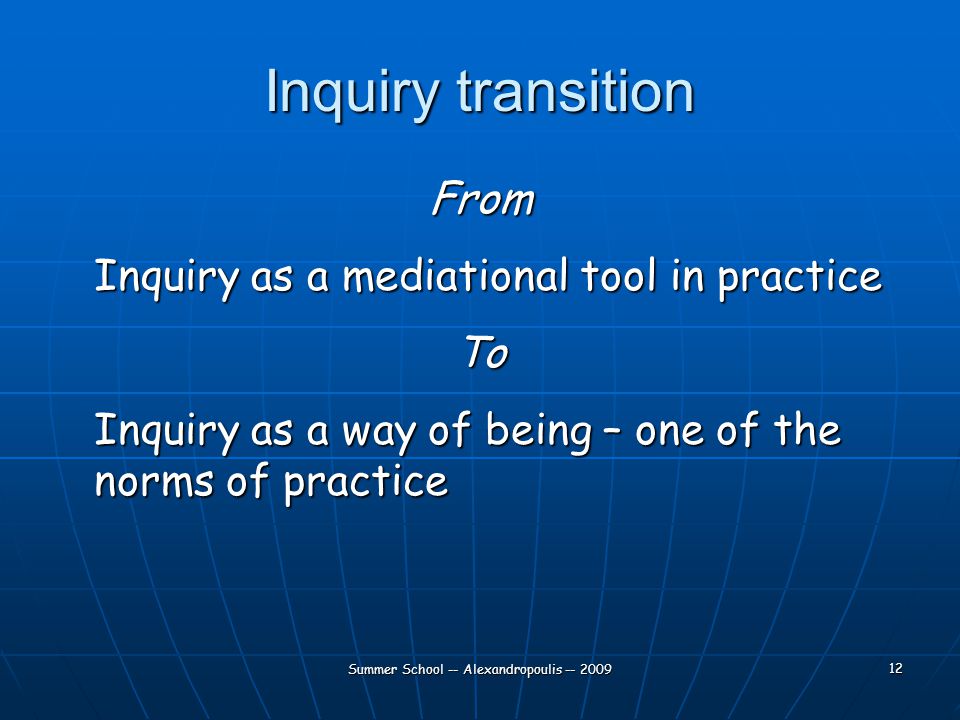 Inquiry transition

From

Inquiry as a mediational tool in practice

To

Inquiry as a way of being – one of the norms of practice

Summer School -- Alexandropoulis -- 2009

12